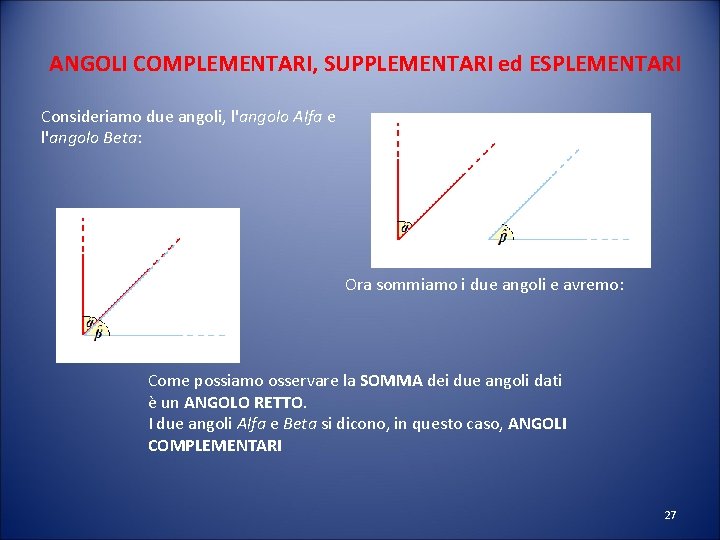 ANGOLI COMPLEMENTARI, SUPPLEMENTARI ed ESPLEMENTARI

Consideriamo due angoli, l'angolo Alfa e l'angolo Beta:

$\alpha$

$\beta$

Ora sommiamo i due angoli e avremo:

$\alpha$

$\beta$

Come possiamo osservare la SOMMA dei due angoli dati è un ANGOLO RETTO.
I due angoli Alfa e Beta si dicono, in questo caso, ANGOLI COMPLEMENTARI

27